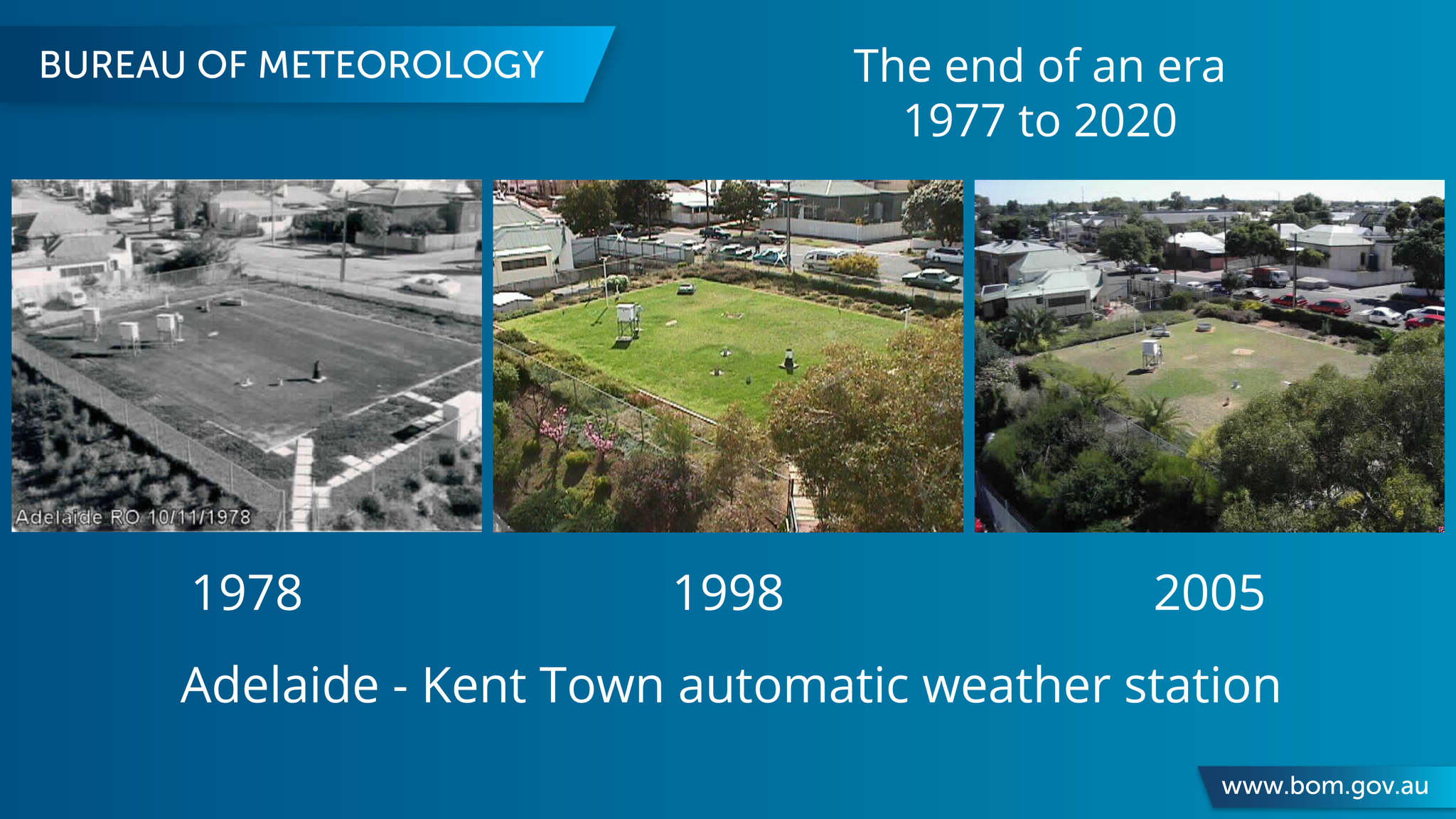 BUREAU OF METEOROLOGY

The end of an era
1977 to 2020

Adelaide RO 10/11/1978

1978

1998

2005

Adelaide - Kent Town automatic weather station

www.bom.gov.au